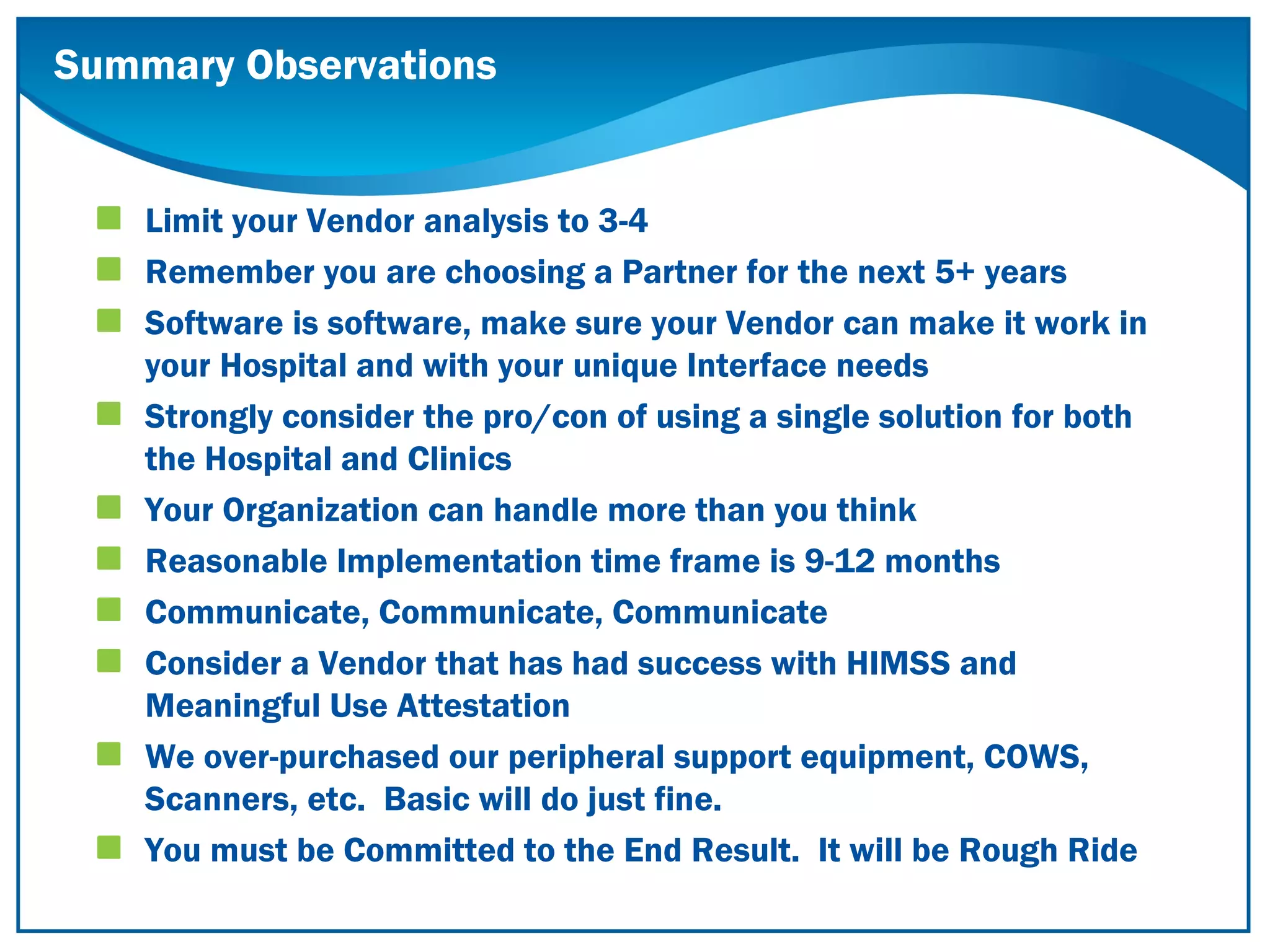 Summary Observations

- Limit your Vendor analysis to 3-4
- Remember you are choosing a Partner for the next 5+ years
- Software is software, make sure your Vendor can make it work in your Hospital and with your unique Interface needs
- Strongly consider the pro/con of using a single solution for both the Hospital and Clinics
- Your Organization can handle more than you think
- Reasonable Implementation time frame is 9-12 months
- Communicate, Communicate, Communicate
- Consider a Vendor that has had success with HIMSS and Meaningful Use Attestation
- We over-purchased our peripheral support equipment, COWS, Scanners, etc. Basic will do just fine.
- You must be Committed to the End Result. It will be Rough Ride